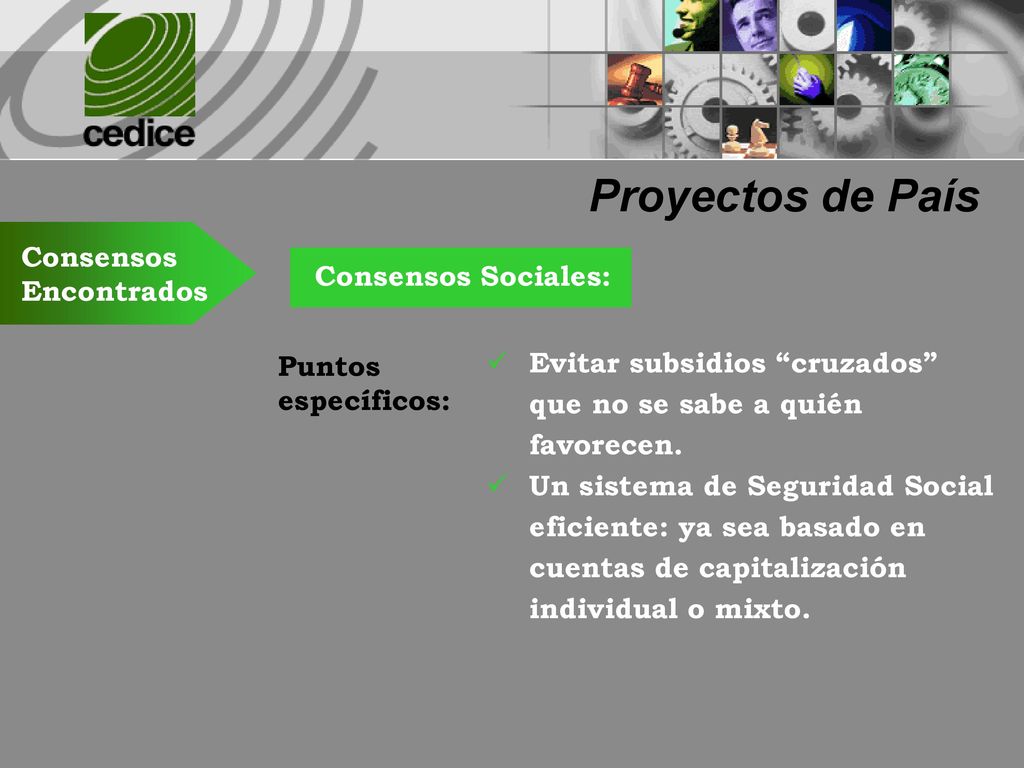 cedice

Proyectos de País

Consensos Encontrados

Consensos Sociales:

Puntos específicos:

✓ Evitar subsidios “cruzados” que no se sabe a quién favorecen.
✓ Un sistema de Seguridad Social eficiente: ya sea basado en cuentas de capitalización individual o mixto.